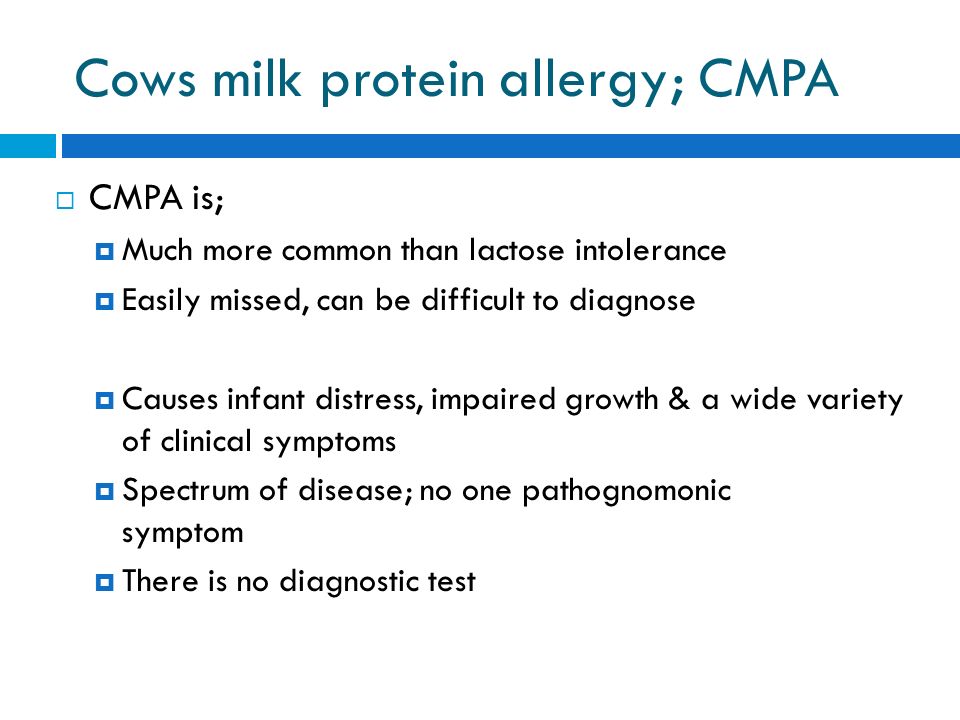 Cows milk protein allergy; CMPA

CMPA is;

Much more common than lactose intolerance

Easily missed, can be difficult to diagnose

Causes infant distress, impaired growth & a wide variety of clinical symptoms

Spectrum of disease; no one pathognomonic symptom

There is no diagnostic test